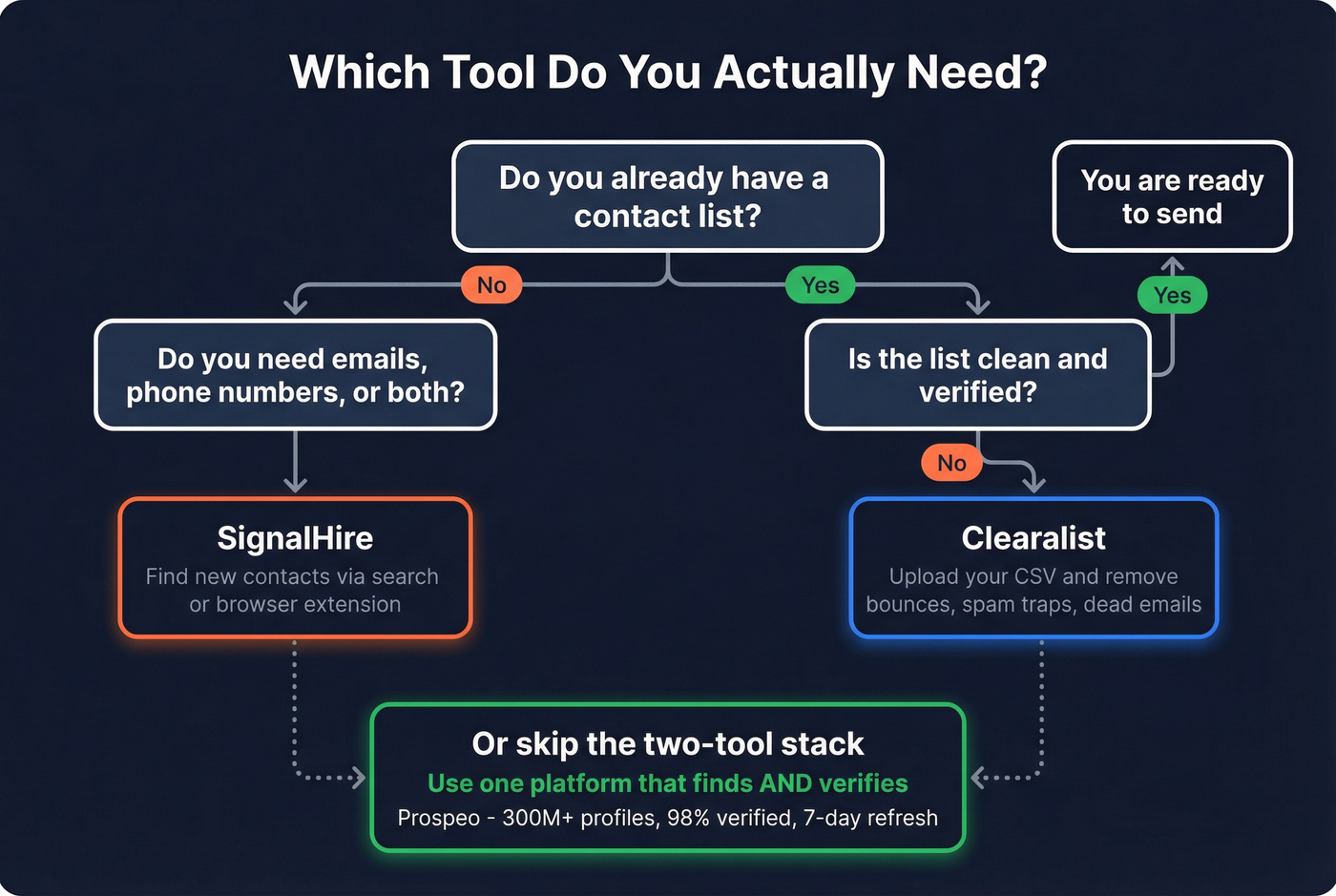 Which Tool Do You Actually Need?

Do you already have a contact list?

You are ready to send

No

Yes

Yes

Do you need emails, phone numbers, or both?

Is the list clean and verified?

No

SignalHire
Find new contacts via search or browser extension

Clearalist
Upload your CSV and remove bounces, spam traps, dead emails

Or skip the two-tool stack
Use one platform that finds AND verifies
Prospeo - 300M+ profiles, 98% verified, 7-day refresh